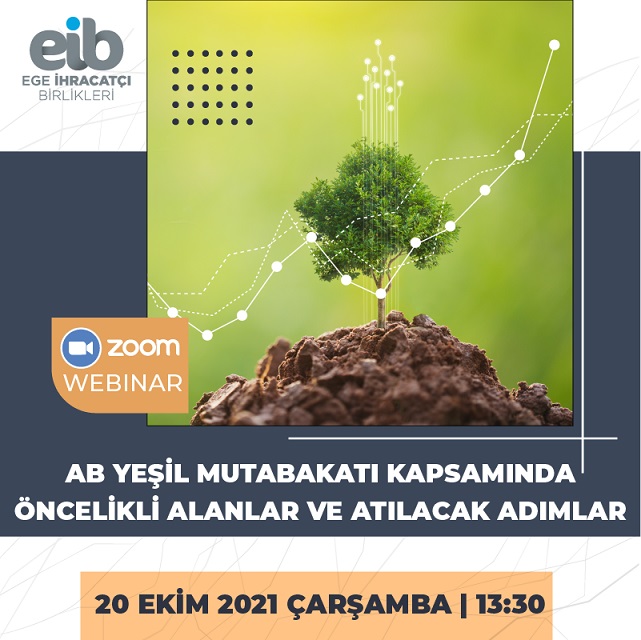 eib
EGE İHRACATÇI BİRLİKLERİ

zoom
WEBINAR

AB YEŞİL MUTABAKATI KAPSAMINDA ÖNCELİKLİ ALANLAR VE ATILACAK ADIMLAR

20 EKİM 2021 ÇARŞAMBA | 13:30